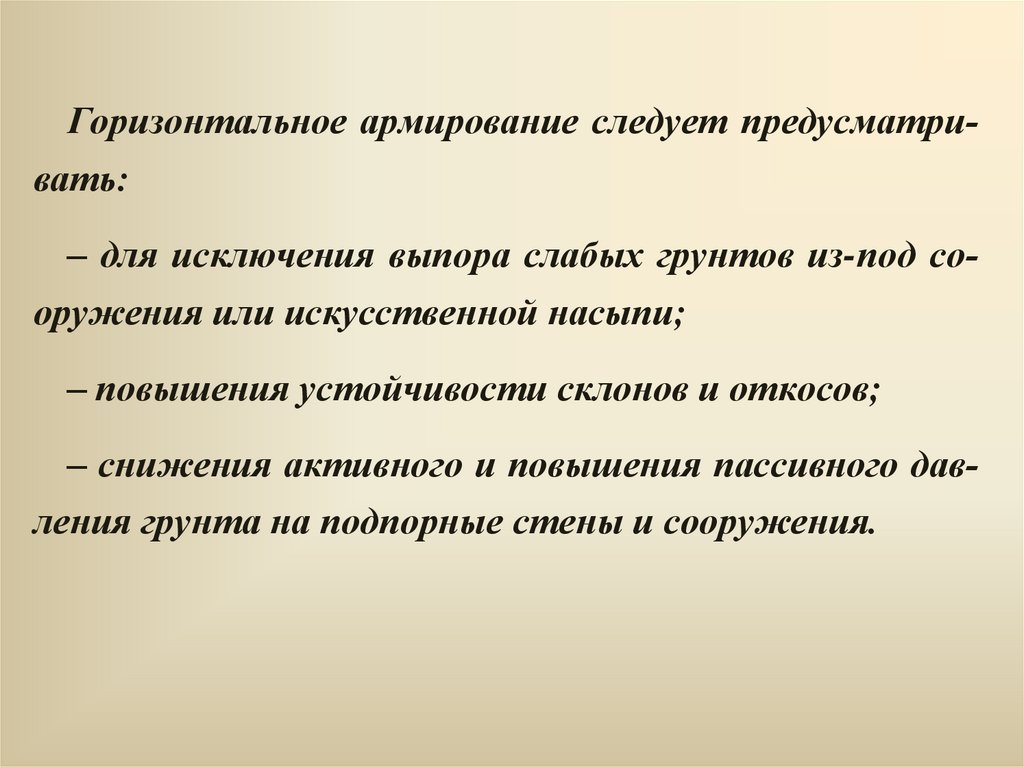 Горизонтальное армирование следует предусматривать:

– для исключения выпора слабых грунтов из-под сооружения или искусственной насыпи;

– повышения устойчивости склонов и откосов;

– снижения активного и повышения пассивного давления грунта на подпорные стены и сооружения.